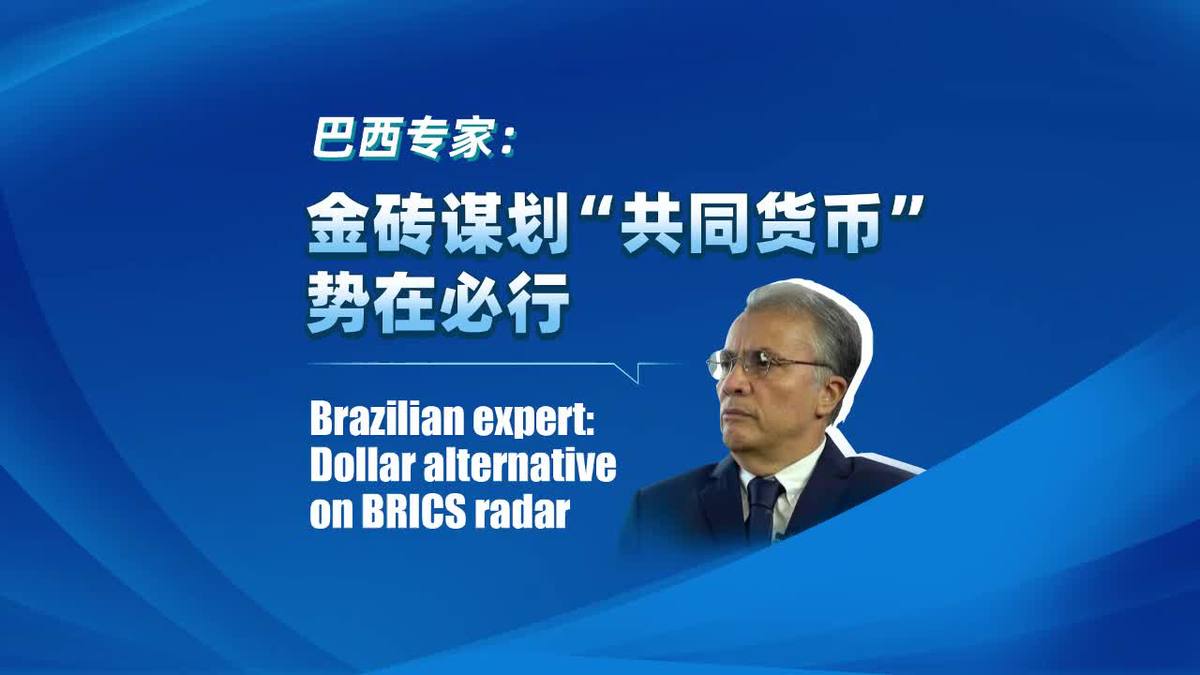 巴西专家：

金砖谋划“共同货币”势在必行

Brazilian expert: Dollar alternative on BRICS radar